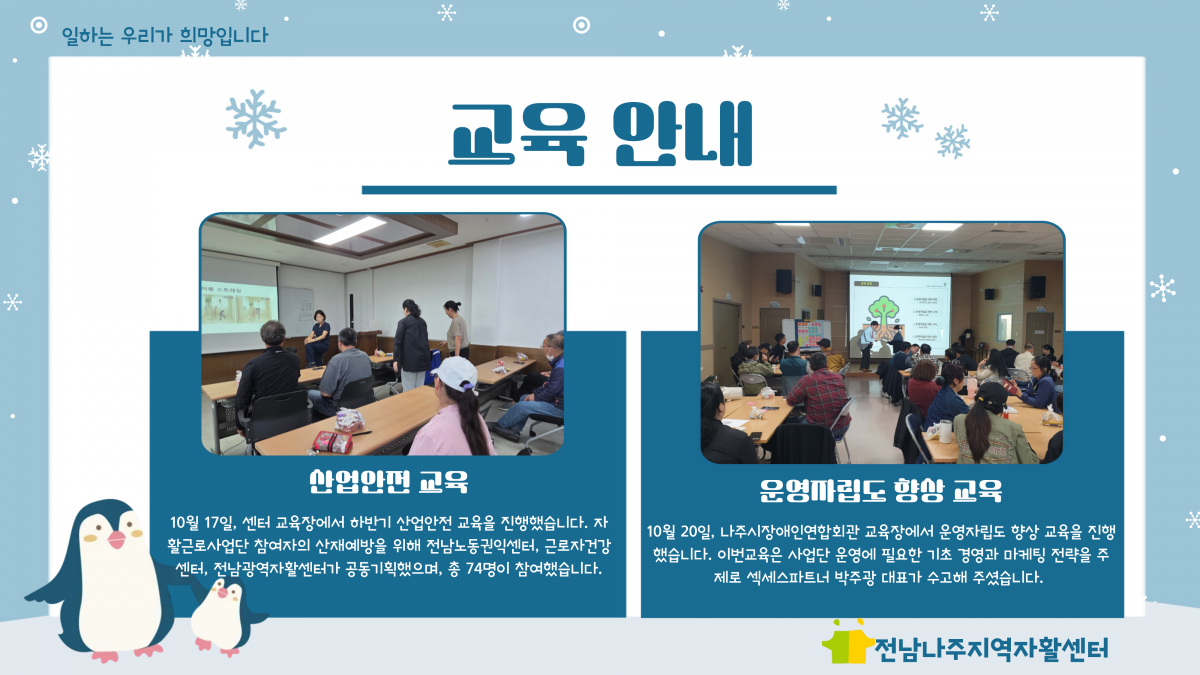 일하는 우리가 희망입니다

교육 안내

산업안전 교육

10월 17일, 센터 교육장에서 하반기 산업안전 교육을 진행했습니다. 자활근로사업단 참여자의 산재예방을 위해 전남노동권익센터, 근로자건강센터, 전남광역자활센터가 공동기획했으며, 총 74명이 참여했습니다.

운영자립도 향상 교육

10월 20일, 나주시장애인연합회관 교육장에서 운영자립도 향상 교육을 진행했습니다. 이번교육은 사업단 운영에 필요한 기초 경영과 마케팅 전략을 주제로 석세스파트너 박주광 대표가 수고해 주셨습니다.

전남나주지역자활센터